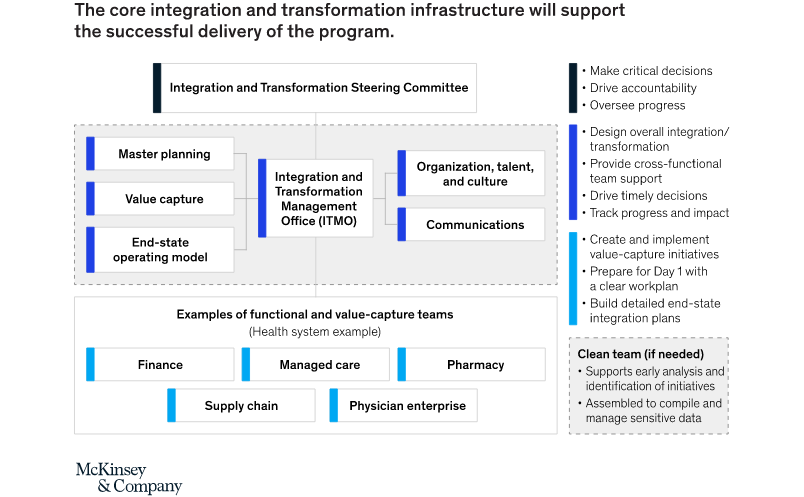 The core integration and transformation infrastructure will support the successful delivery of the program.

Integration and Transformation Steering Committee

Master planning

Value capture

End-state operating model

Integration and Transformation Management Office (ITMO)

Organization, talent, and culture

Communications

Examples of functional and value-capture teams
(Health system example)

Finance

Managed care

Pharmacy

Supply chain

Physician enterprise

• Make critical decisions
• Drive accountability
• Oversee progress

• Design overall integration/transformation
• Provide cross-functional team support
• Drive timely decisions
• Track progress and impact

• Create and implement value-capture initiatives
• Prepare for Day 1 with a clear workplan
• Build detailed end-state integration plans

Clean team (if needed)
• Supports early analysis and identification of initiatives
• Assembled to compile and manage sensitive data

McKinsey & Company